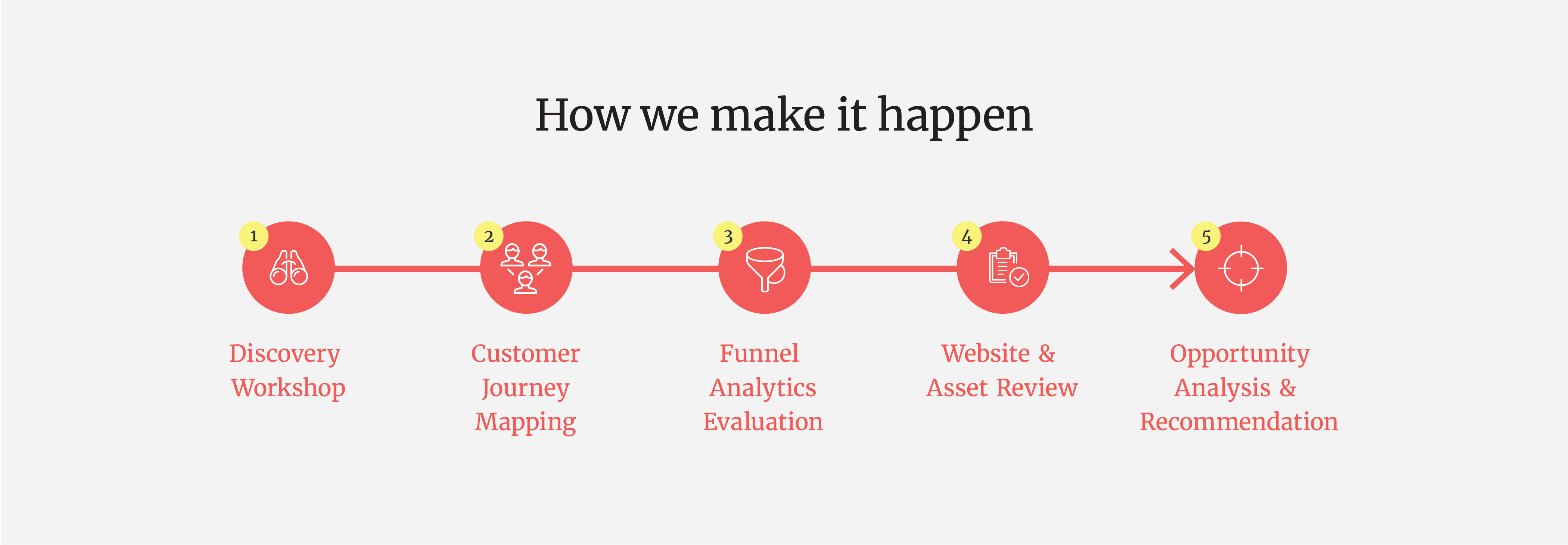 How we make it happen

1

Discovery Workshop

2

Customer Journey Mapping

3

Funnel Analytics Evaluation

4

Website & Asset Review

5

Opportunity Analysis & Recommendation